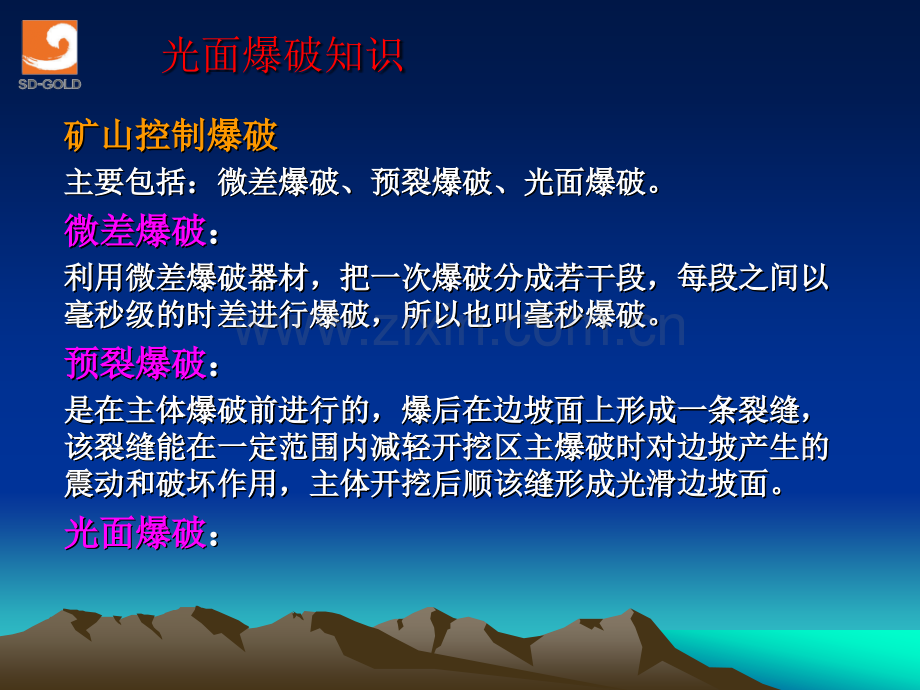 SD-GOLD

光面爆破知识

矿山控制爆破

主要包括：微差爆破、预裂爆破、光面爆破。

微差爆破：

利用微差爆破器材，把一次爆破分成若干段，每段之间以毫秒级的时差进行爆破，所以也叫毫秒爆破。

预裂爆破：

是在主体爆破前进行的，爆后在边坡面上形成一条裂缝，该裂缝能在一定范围内减轻开挖区主爆破时对边坡产生的震动和破坏作用，主体开挖后顺该缝形成光滑边坡面。

光面爆破：

www.zixin.com.cn